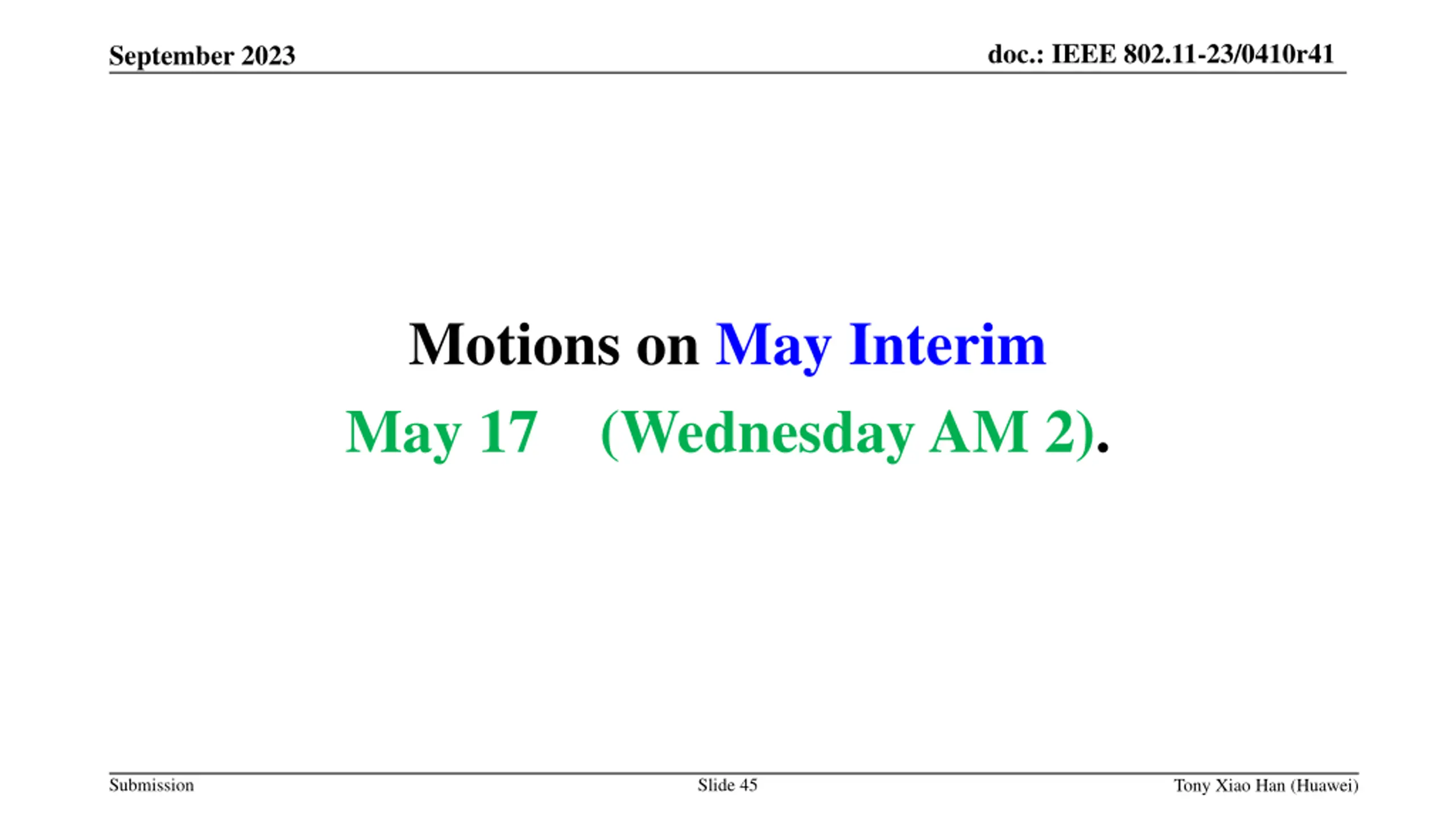 September 2023

doc.: IEEE 802.11-23/0410r41

Motions on May Interim

May 17 (Wednesday AM 2).

Submission

Slide 45

Tony Xiao Han (Huawei)